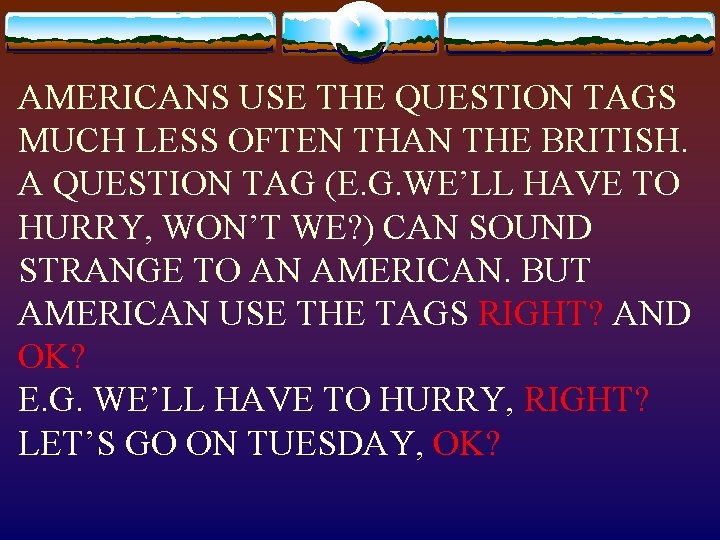 AMERICANS USE THE QUESTION TAGS MUCH LESS OFTEN THAN THE BRITISH. A QUESTION TAG (E.G.WE'LL HAVE TO HURRY, WON'T WE?) CAN SOUND STRANGE TO AN AMERICAN. BUT AMERICAN USE THE TAGS RIGHT? AND OK?
E.G. WE'LL HAVE TO HURRY, RIGHT?
LET'S GO ON TUESDAY, OK?